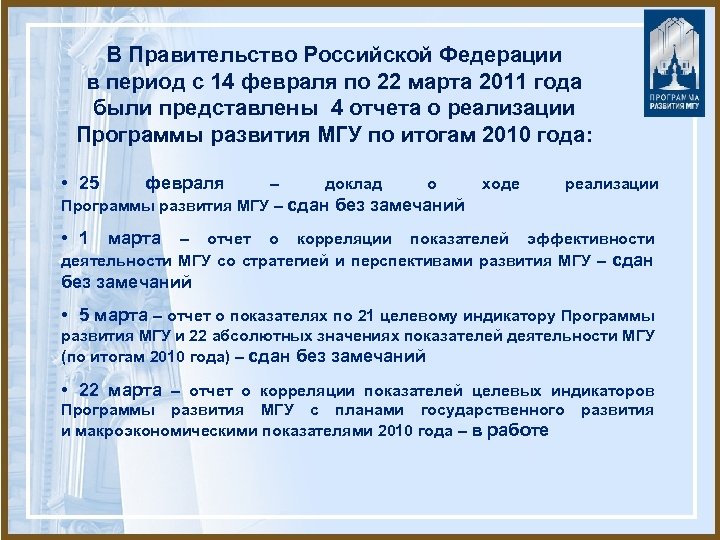 ПРОГРАММА РАЗВИТИЯ МГУ

В Правительство Российской Федерации в период с 14 февраля по 22 марта 2011 года были представлены 4 отчета о реализации Программы развития МГУ по итогам 2010 года:

• 25 февраля – доклад о ходе реализации Программы развития МГУ – сдан без замечаний

• 1 марта – отчет о корреляции показателей эффективности деятельности МГУ со стратегией и перспективами развития МГУ – сдан без замечаний

• 5 марта – отчет о показателях по 21 целевому индикатору Программы развития МГУ и 22 абсолютных значениях показателей деятельности МГУ (по итогам 2010 года) – сдан без замечаний

• 22 марта – отчет о корреляции показателей целевых индикаторов Программы развития МГУ с планами государственного развития и макроэкономическими показателями 2010 года – в работе